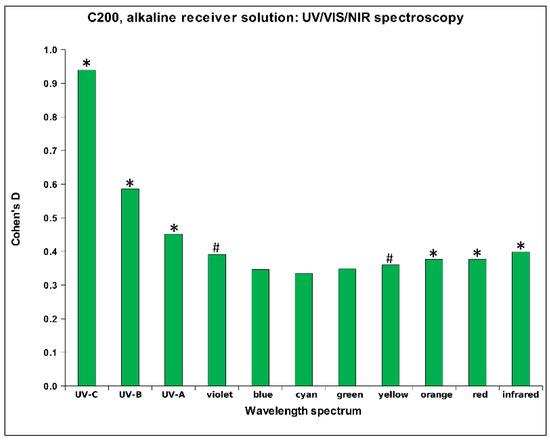 C200, alkaline receiver solution: UV/VIS/NIR spectroscopy

Cohen's D

1.0
0.9
0.8
0.7
0.6
0.5
0.4
0.3
0.2
0.1
0.0

*
*
*
#
#
*
*
*

UV-C
UV-B
UV-A
violet
blue
cyan
green
yellow
orange
red
infrared

Wavelength spectrum